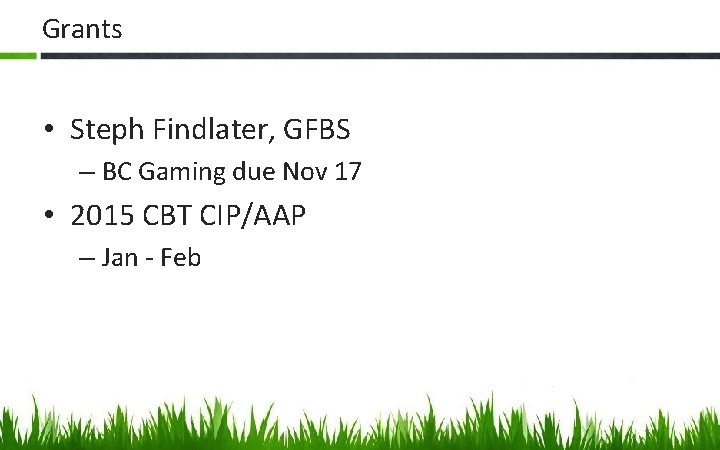 Grants

• Steph Findlater, GFBS
  – BC Gaming due Nov 17
• 2015 CBT CIP/AAP
  – Jan - Feb